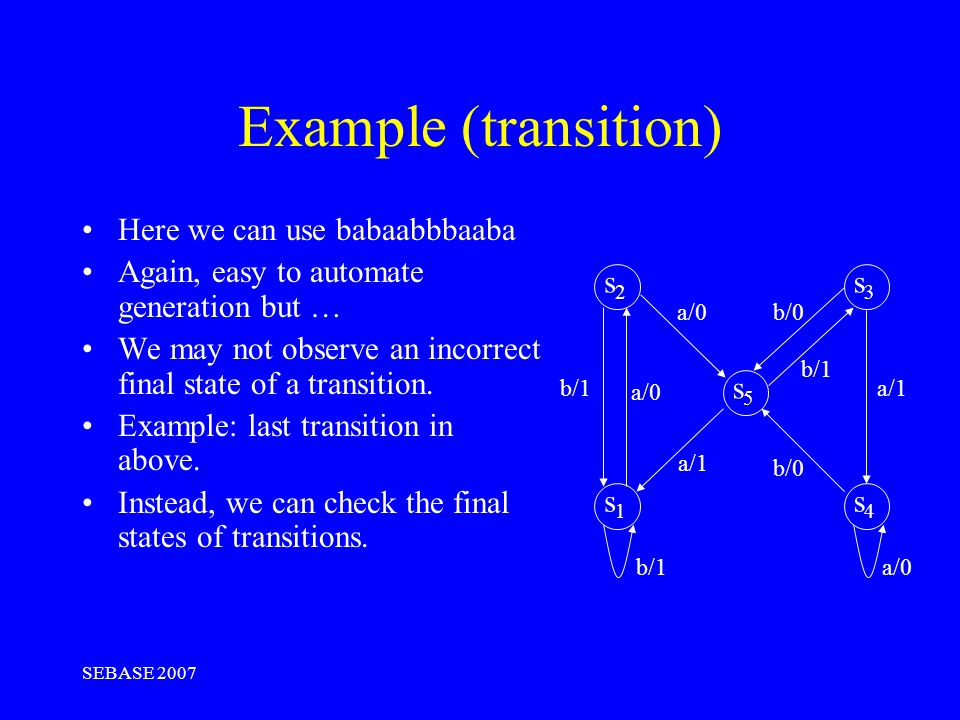 Example (transition)

• Here we can use babaabbbaaba
• Again, easy to automate generation but …
• We may not observe an incorrect final state of a transition.
• Example: last transition in above.
• Instead, we can check the final states of transitions.

$s_2$
$s_3$
a/0
b/0
b/1
b/1
a/0
$s_5$
a/1
a/1
b/0
$s_1$
$s_4$
b/1
a/0

SEBASE 2007